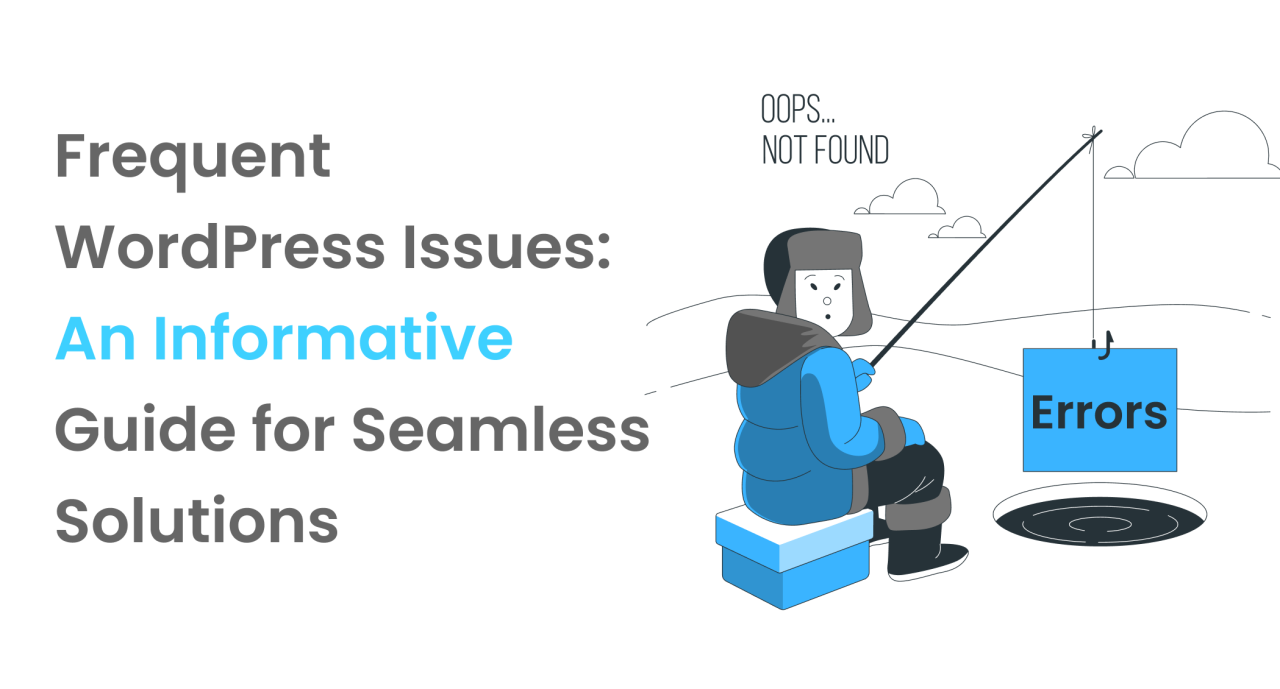 Frequent WordPress Issues: An Informative Guide for Seamless Solutions

OOPS... NOT FOUND

Errors